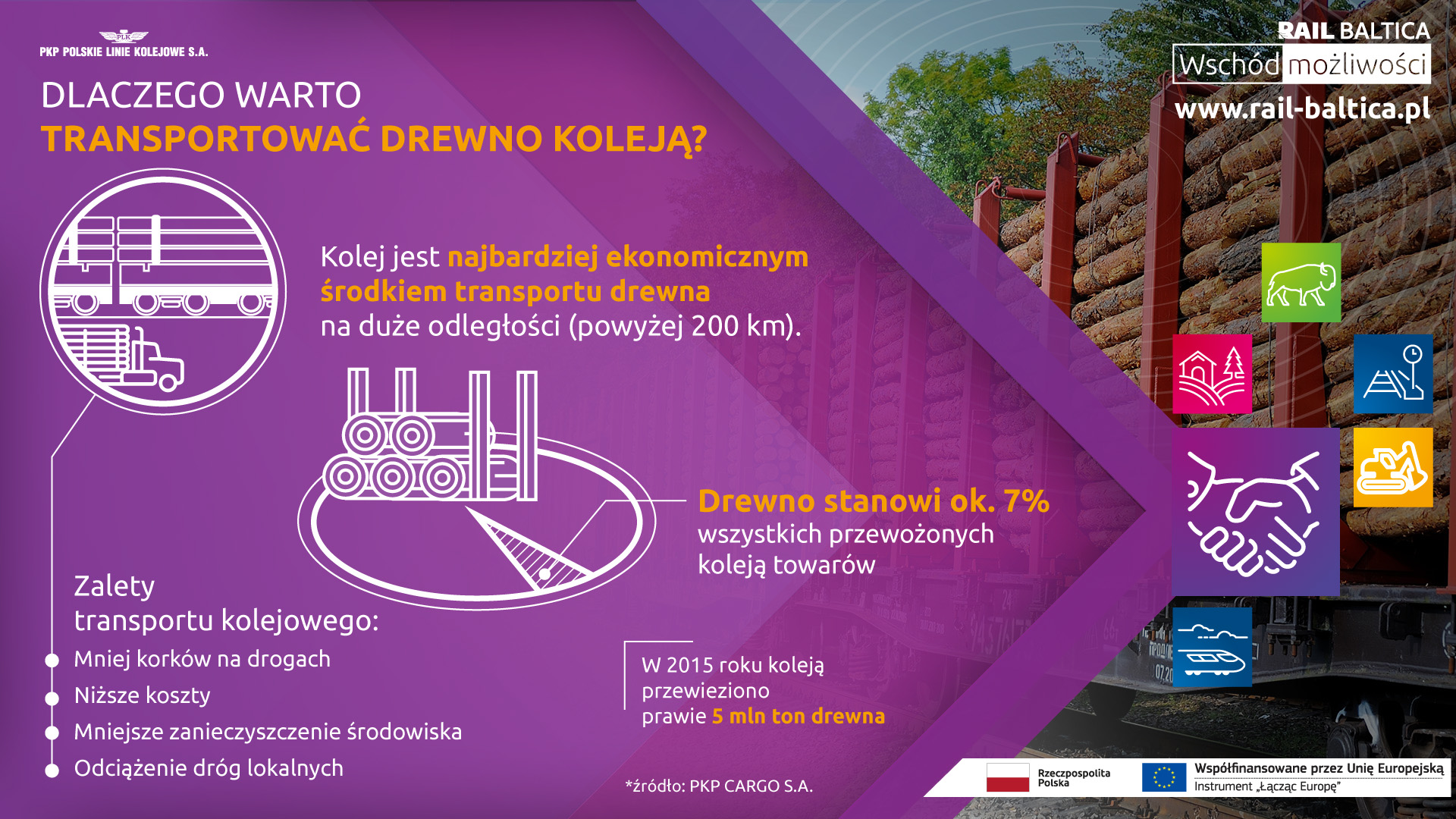 PLK
PKP POLSKIE LINIE KOLEJOWE S.A.

RAIL BALTICA
Wschód możliwości
www.rail-baltica.pl

DLACZEGO WARTO
TRANSPORTOWAĆ DREWNO KOLEJĄ?

Kolej jest najbardziej ekonomicznym środkiem transportu drewna na duże odległości (powyżej 200 km).

Drewno stanowi ok. 7% wszystkich przewożonych koleją towarów

Zalety transportu kolejowego:
Mniej korków na drogach
Niższe koszty
Mniejsze zanieczyszczenie środowiska
Odciążenie dróg lokalnych

W 2015 roku koleją przewieziono prawie 5 mln ton drewna

*źródło: PKP CARGO S.A.

Rzeczpospolita Polska
Współfinansowane przez Unię Europejską
Instrument „Łącząc Europę"